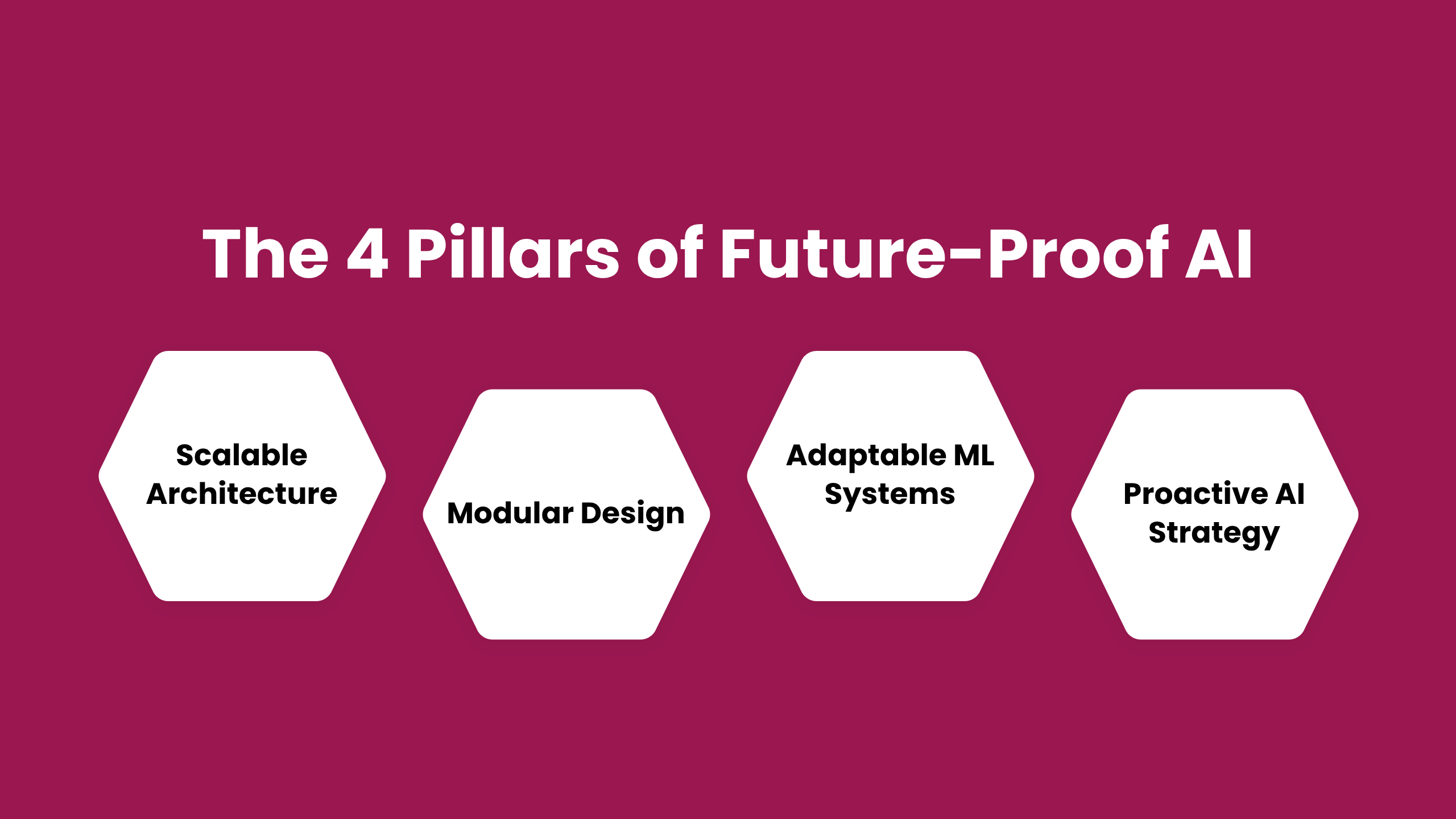 The 4 Pillars of Future-Proof AI

Scalable Architecture

Modular Design

Adaptable ML Systems

Proactive AI Strategy